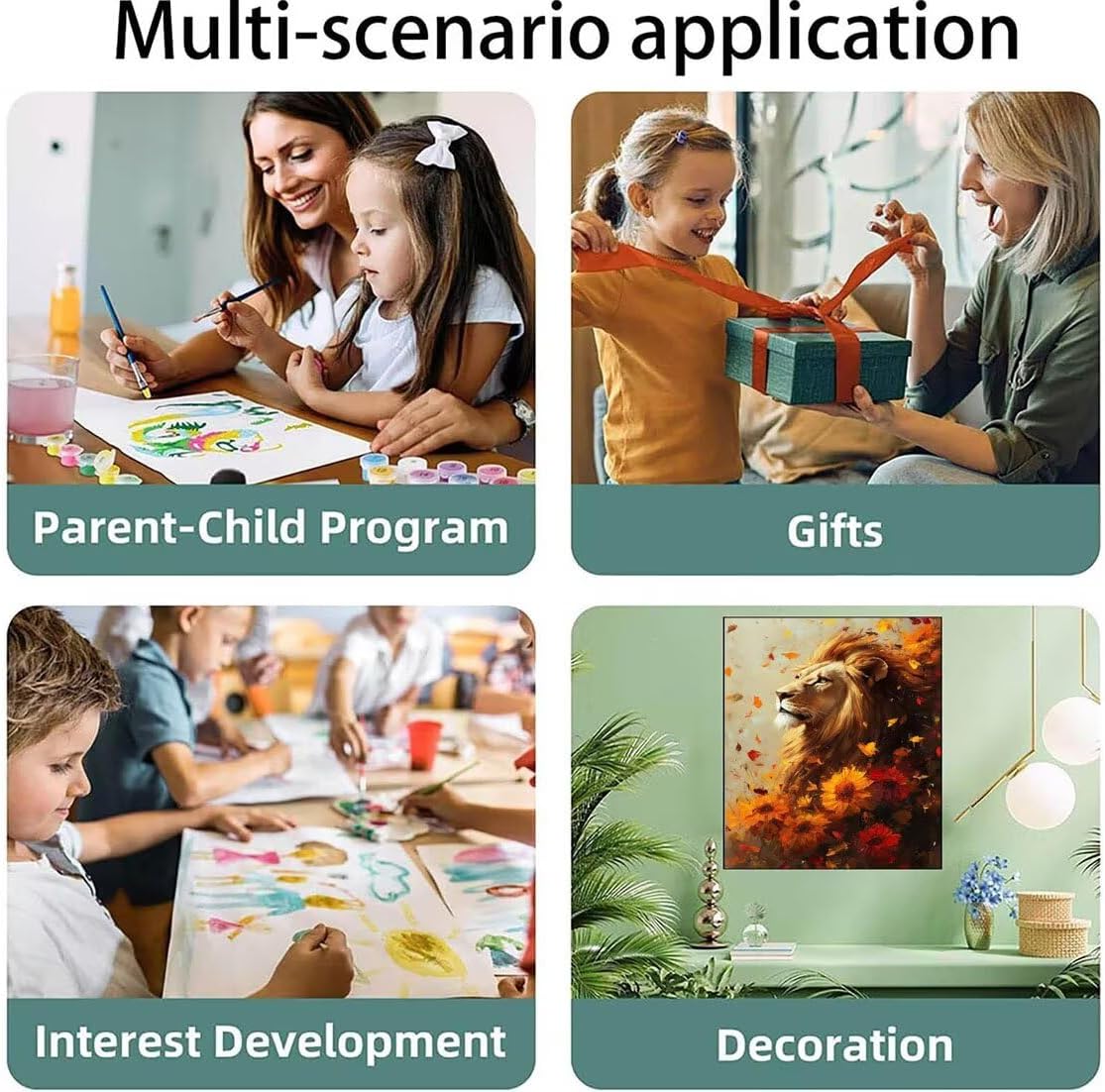 Multi-scenario application

Parent-Child Program

Gifts

Interest Development

Decoration